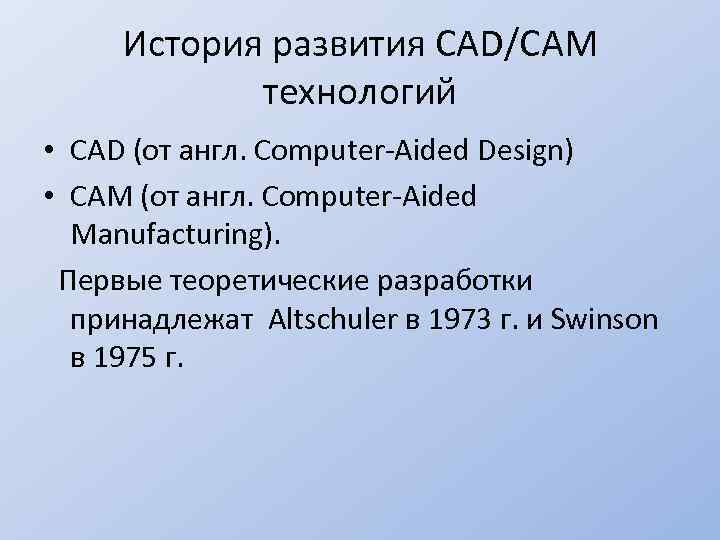 История развития CAD/CAM технологий

• CAD (от англ. Computer-Aided Design)
• CAM (от англ. Computer-Aided Manufacturing).

Первые теоретические разработки принадлежат Altschuler в 1973 г. и Swinson в 1975 г.